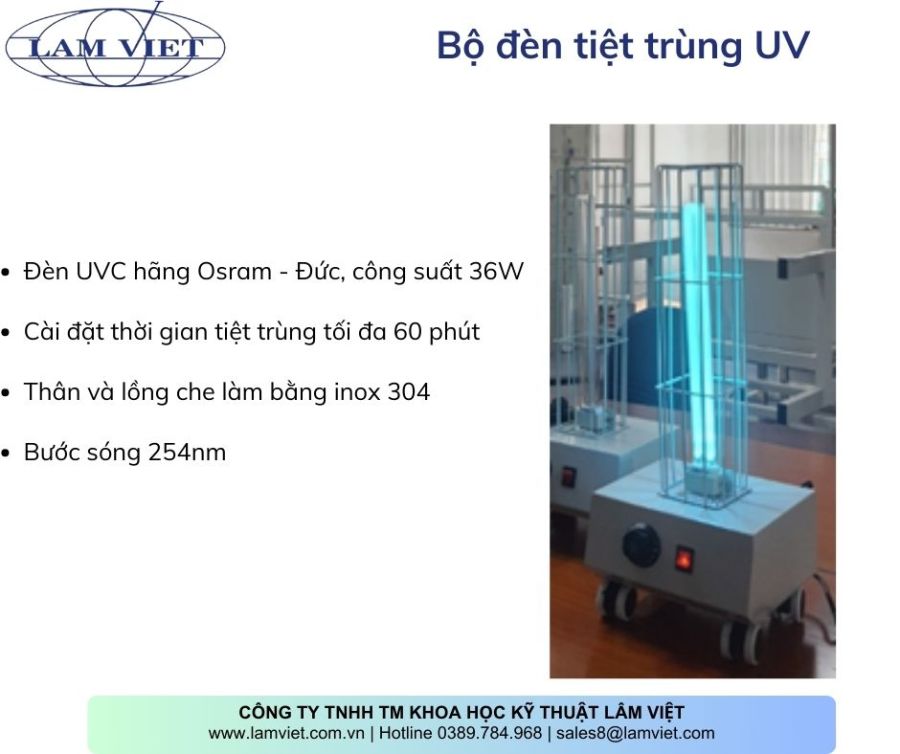 LAM VIET

Bộ đèn tiệt trùng UV

• Đèn UVC hãng Osram - Đức, công suất 36W

• Cài đặt thời gian tiệt trùng tối đa 60 phút

• Thân và lồng che làm bằng inox 304

• Bước sóng 254nm

CÔNG TY TNHH TM KHOA HỌC KỸ THUẬT LÂM VIỆT
www.lamviet.com.vn | Hotline 0389.784.968 | sales8@lamviet.com